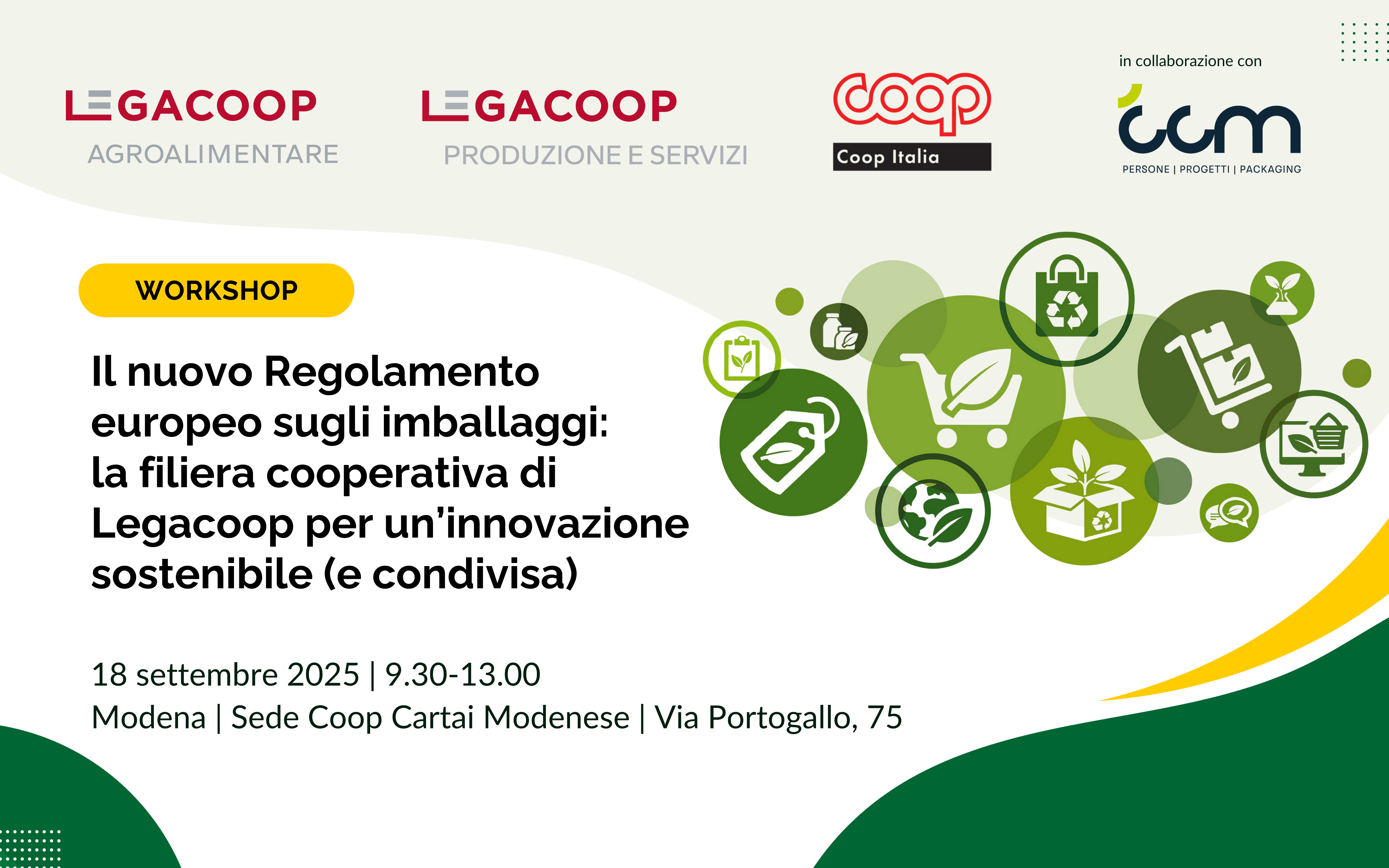 LEGACOOP
AGROALIMENTARE

LEGACOOP
PRODUZIONE E SERVIZI

coop
Coop Italia

in collaborazione con
ccm
PERSONE | PROGETTI | PACKAGING

WORKSHOP

Il nuovo Regolamento europeo sugli imballaggi: la filiera cooperativa di Legacoop per un'innovazione sostenibile (e condivisa)

18 settembre 2025 | 9.30-13.00
Modena | Sede Coop Cartai Modenese | Via Portogallo, 75